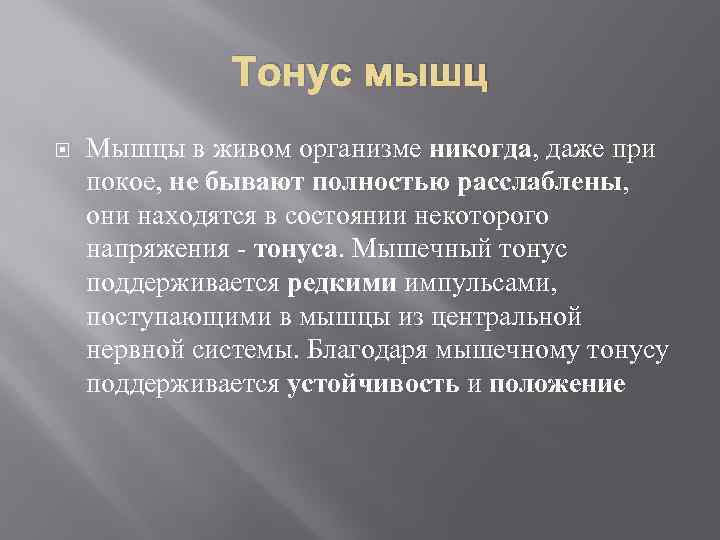 Тонус мышц

Мышцы в живом организме никогда, даже при покое, не бывают полностью расслаблены, они находятся в состоянии некоторого напряжения - тонуса. Мышечный тонус поддерживается редкими импульсами, поступающими в мышцы из центральной нервной системы. Благодаря мышечному тонусу поддерживается устойчивость и положение